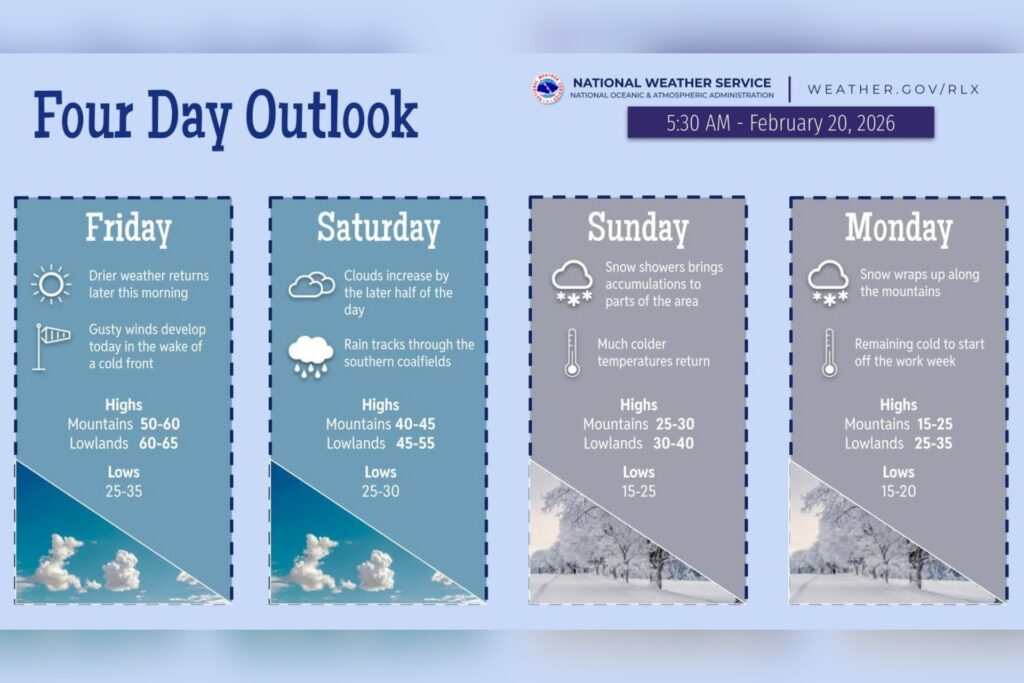 Four Day Outlook

NATIONAL WEATHER SERVICE
NATIONAL OCEANIC & ATMOSPHERIC ADMINISTRATION

WEATHER.GOV/RLX

5:30 AM - February 20, 2026

Friday

Drier weather returns later this morning

Gusty winds develop today in the wake of a cold front

Highs
Mountains 50-60
Lowlands 60-65

Lows
25-35

Saturday

Clouds increase by the later half of the day

Rain tracks through the southern coalfields

Highs
Mountains 40-45
Lowlands 45-55

Lows
25-30

Sunday

Snow showers brings accumulations to parts of the area

Much colder temperatures return

Highs
Mountains 25-30
Lowlands 30-40

Lows
15-25

Monday

Snow wraps up along the mountains

Remaining cold to start off the work week

Highs
Mountains 15-25
Lowlands 25-35

Lows
15-20